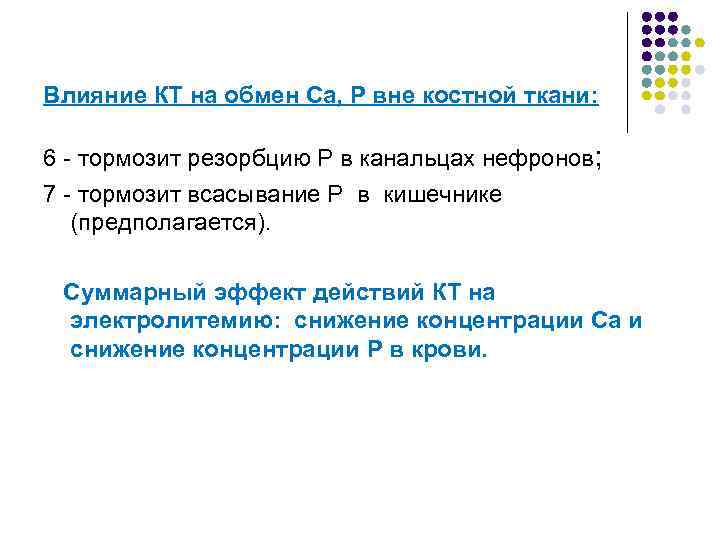 Влияние КТ на обмен Са, Р вне костной ткани:

6 - тормозит резорбцию Р в канальцах нефронов;

7 - тормозит всасывание Р в кишечнике (предполагается).

Суммарный эффект действий КТ на электролитемию: снижение концентрации Са и снижение концентрации Р в крови.